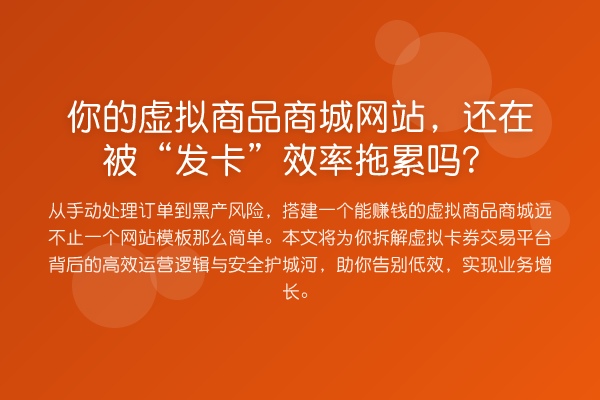 你的虚拟商品商城网站，还在被“发卡”效率拖累吗？

从手动处理订单到黑产风险，搭建一个能赚钱的虚拟商品商城远不止一个网站模板那么简单。本文将为你拆解虚拟卡券交易平台背后的高效运营逻辑与安全护城河，助你告别低效，实现业务增长。